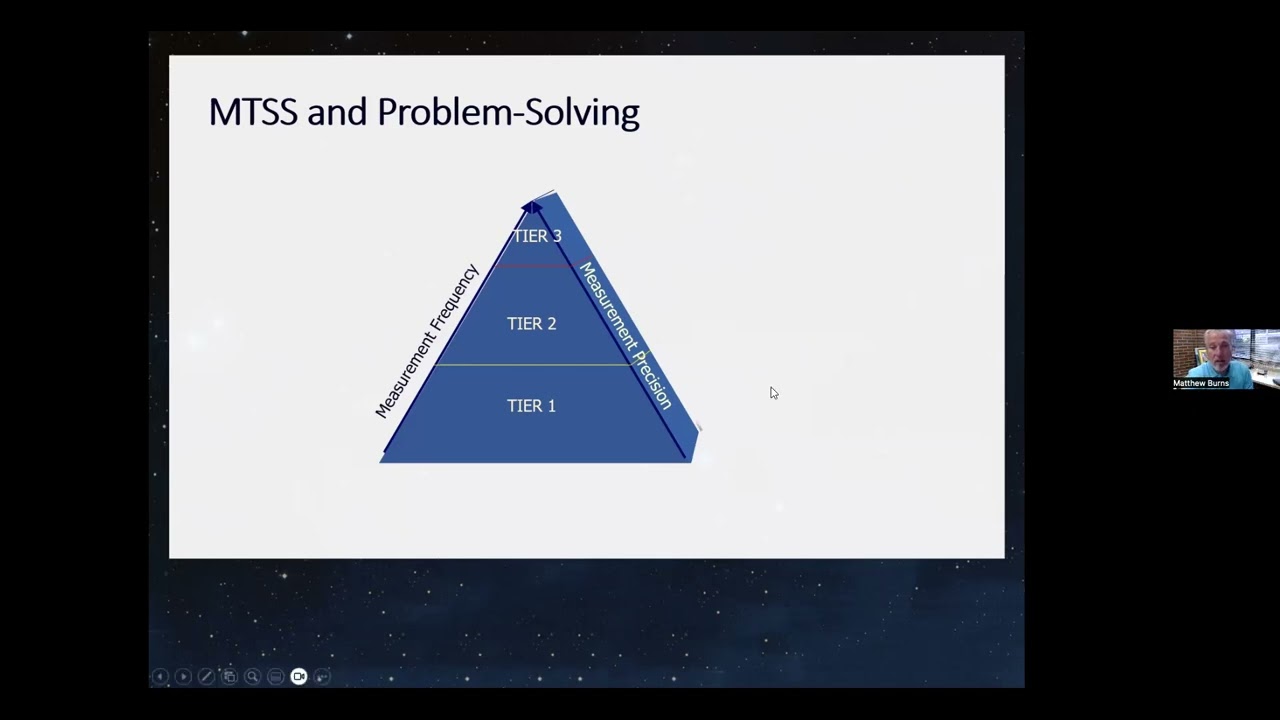 MTSS and Problem-Solving

Measurement Frequency

TIER 3

TIER 2

TIER 1

Measurement Precision

Matthew Burns